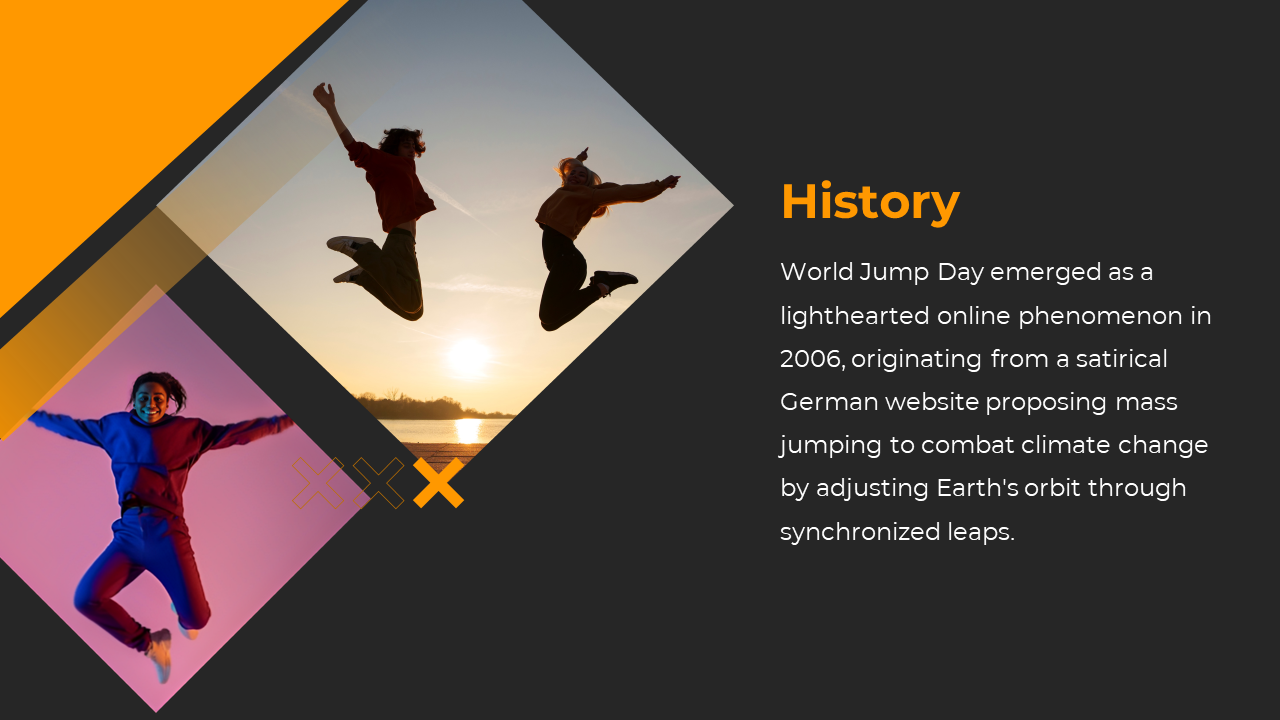 History

World Jump Day emerged as a lighthearted online phenomenon in 2006, originating from a satirical German website proposing mass jumping to combat climate change by adjusting Earth's orbit through synchronized leaps.